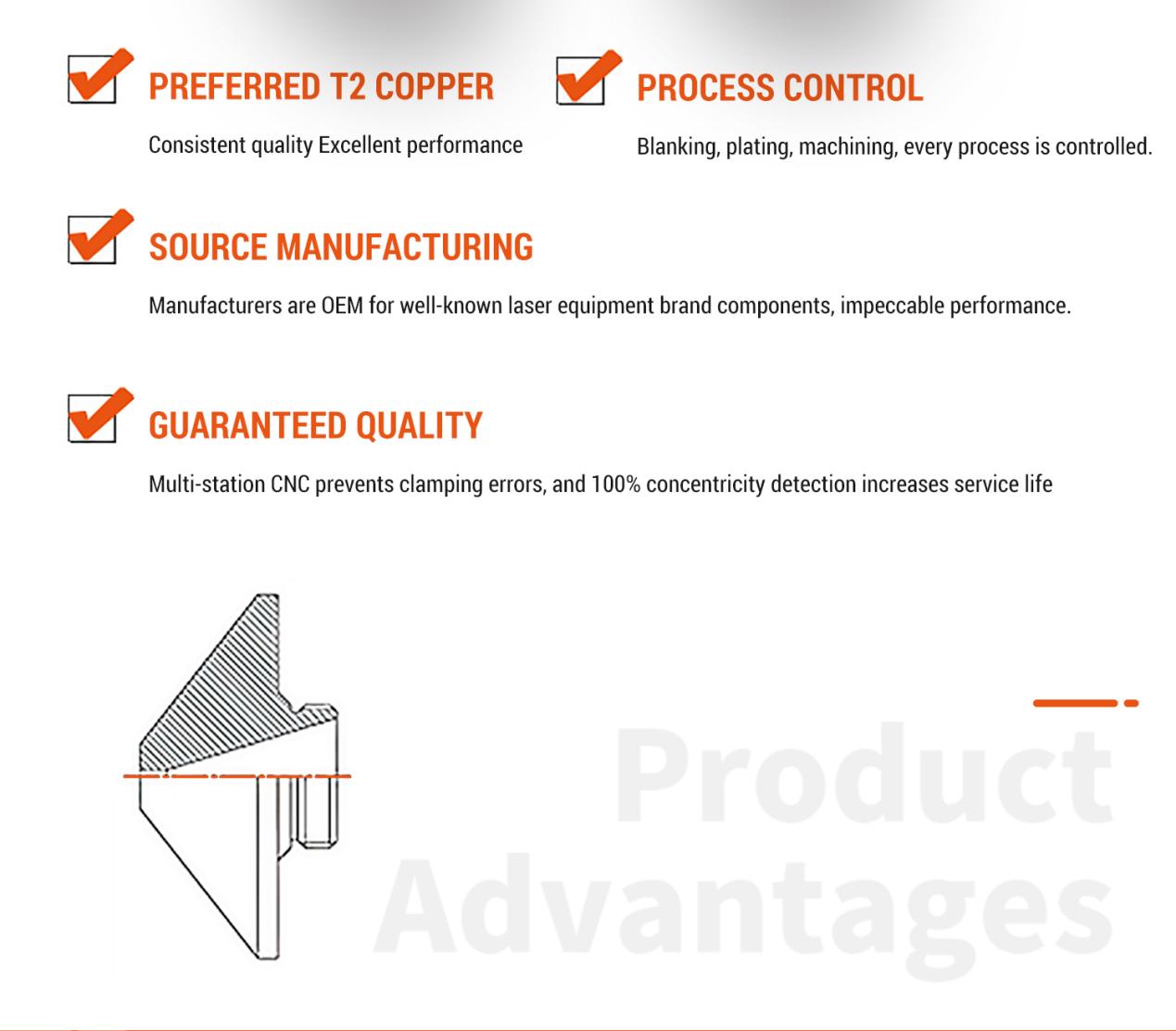 PREFERRED T2 COPPER

Consistent quality Excellent performance

PROCESS CONTROL

Blanking, plating, machining, every process is controlled.

SOURCE MANUFACTURING

Manufacturers are OEM for well-known laser equipment brand components, impeccable performance.

GUARANTEED QUALITY

Multi-station CNC prevents clamping errors, and 100% concentricity detection increases service life

Product
Advantages